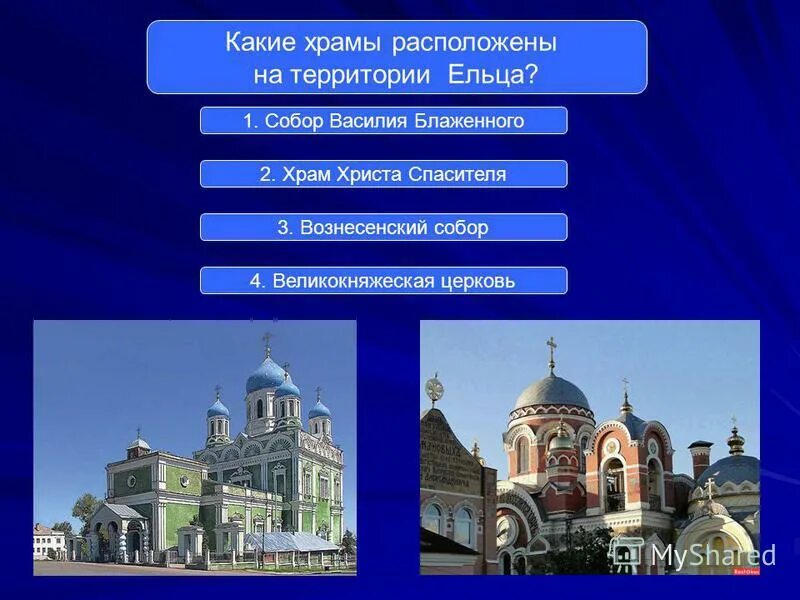 Какие храмы расположены на территории Ельца?

1. Собор Василия Блаженного

2. Храм Христа Спасителя

3. Вознесенский собор

4. Великокняжеская церковь

MyShared